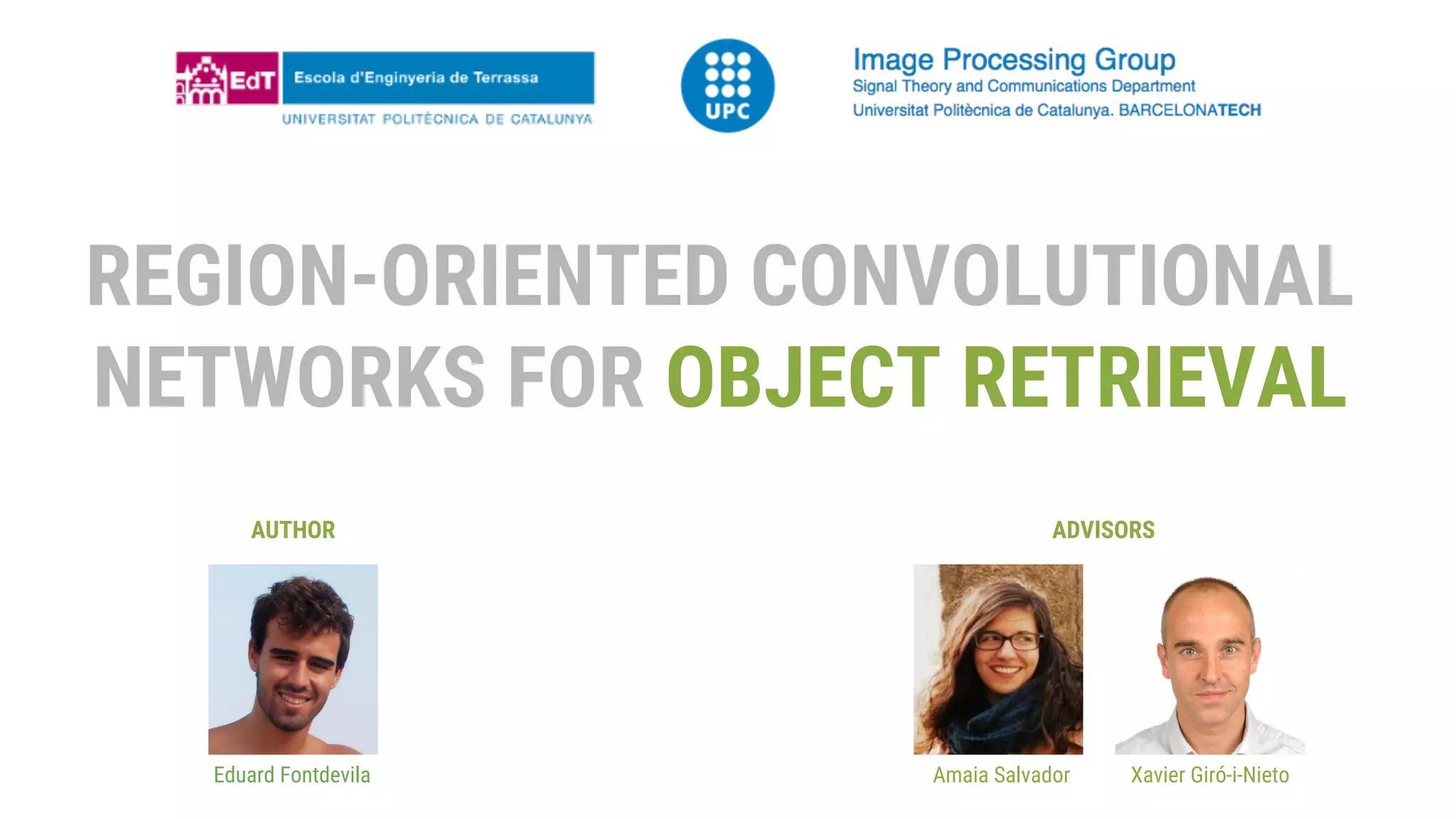 EdT Escola d'Enginyeria de Terrassa
UNIVERSITAT POLITÈCNICA DE CATALUNYA

UPC

Image Processing Group
Signal Theory and Communications Department
Universitat Politècnica de Catalunya. BARCELONATECH

REGION-ORIENTED CONVOLUTIONAL NETWORKS FOR OBJECT RETRIEVAL

AUTHOR

Eduard Fontdevila

ADVISORS

Amaia Salvador

Xavier Giró-i-Nieto